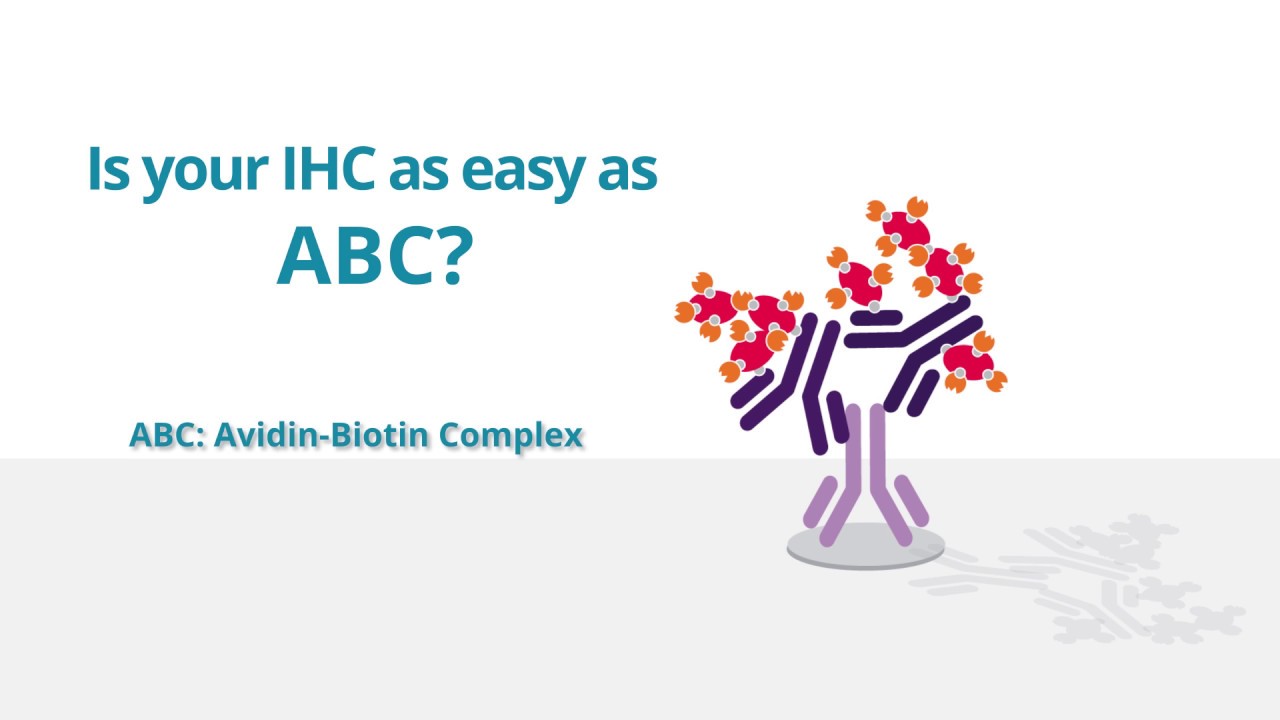 Is your IHC as easy as
ABC?

ABC: Avidin-Biotin Complex